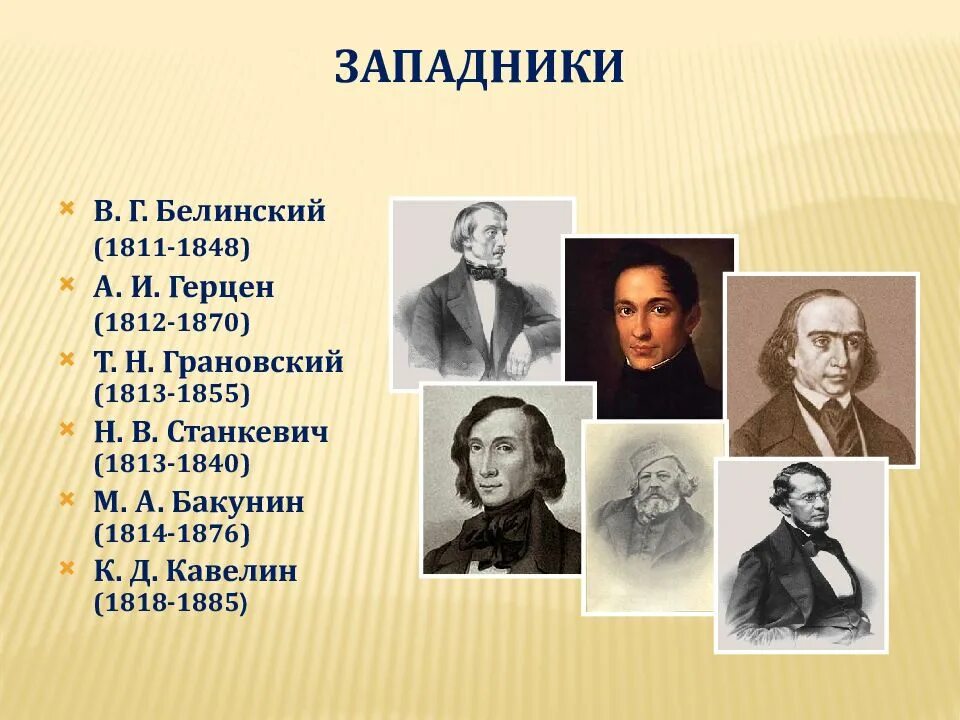 ЗАПАДНИКИ

В. Г. Белинский (1811-1848)
А. И. Герцен (1812-1870)
Т. Н. Грановский (1813-1855)
Н. В. Станкевич (1813-1840)
М. А. Бакунин (1814-1876)
К. Д. Кавелин (1818-1885)